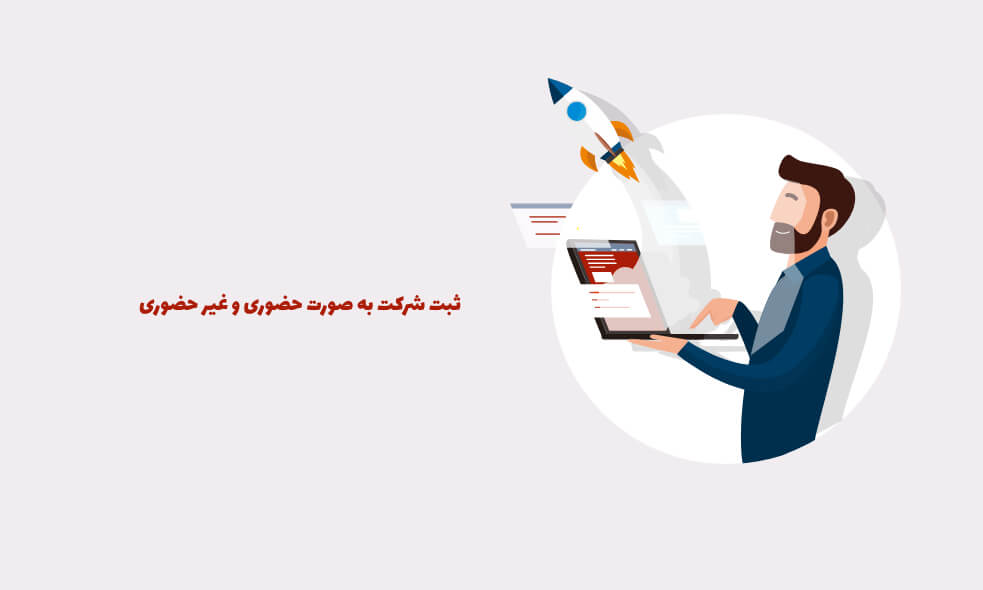 ثبت شرکت به صورت حضوری و غیر حضوری